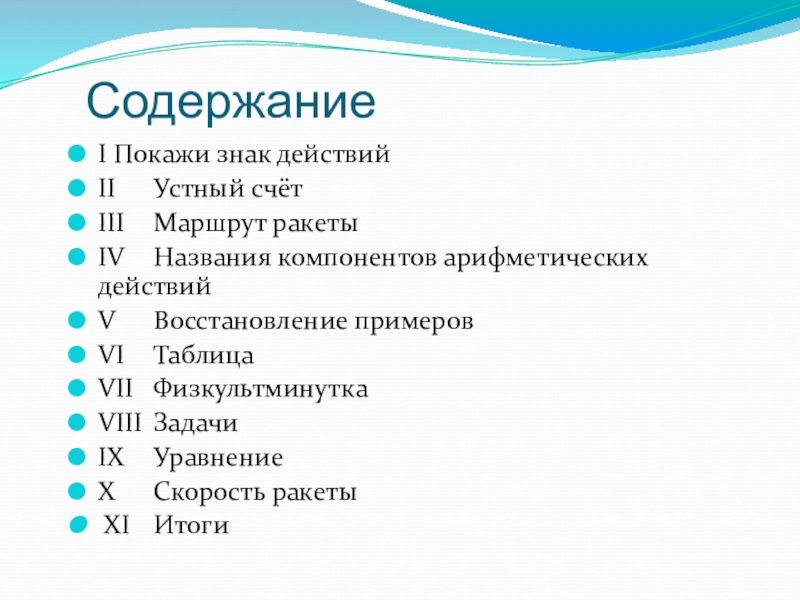 Содержание

I Покажи знак действий
II Устный счёт
III Маршрут ракеты
IV Названия компонентов арифметических действий
V Восстановление примеров
VI Таблица
VII Физкультминутка
VIII Задачи
IX Уравнение
X Скорость ракеты
XI Итоги